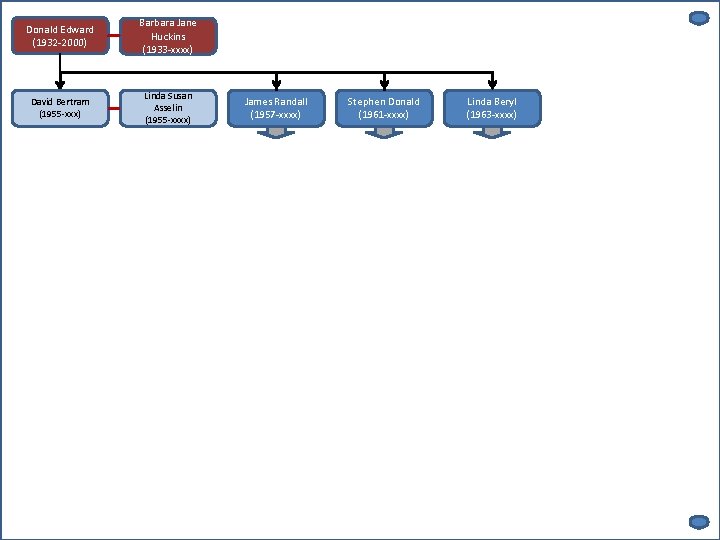 Donald Edward
(1932-2000)

Barbara Jane
Huckins
(1933-xxxx)

David Bertram
(1955-xxx)

Linda Susan
Asselin
(1955-xxxx)

James Randall
(1957-xxxx)

Stephen Donald
(1961-xxxx)

Linda Beryl
(1963-xxxx)